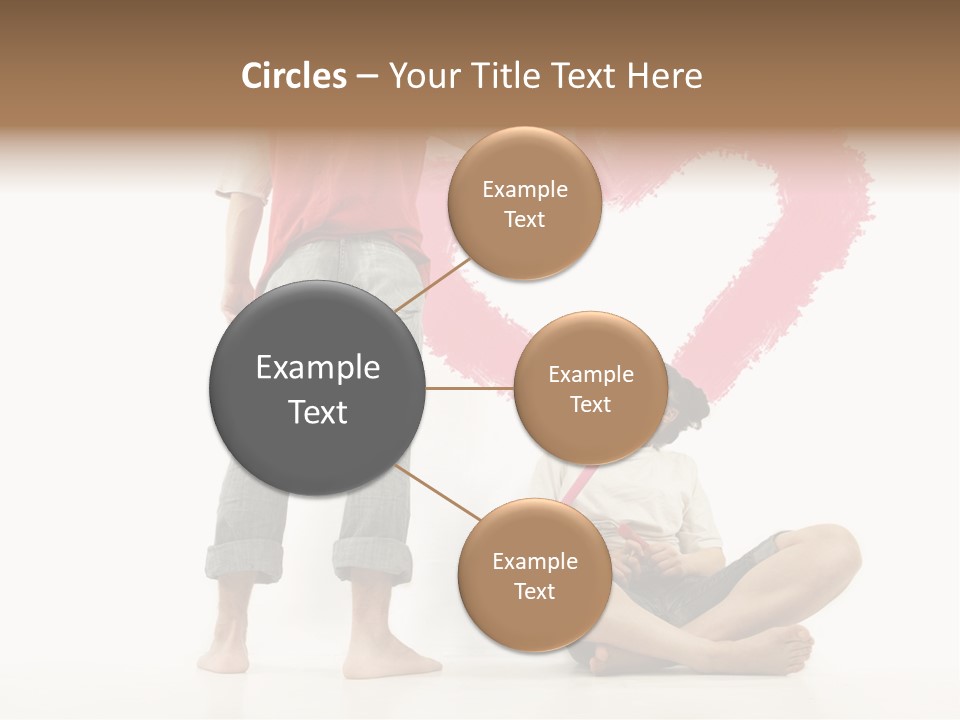 Circles – Your Title Text Here

Example Text

Example Text

Example Text

Example Text